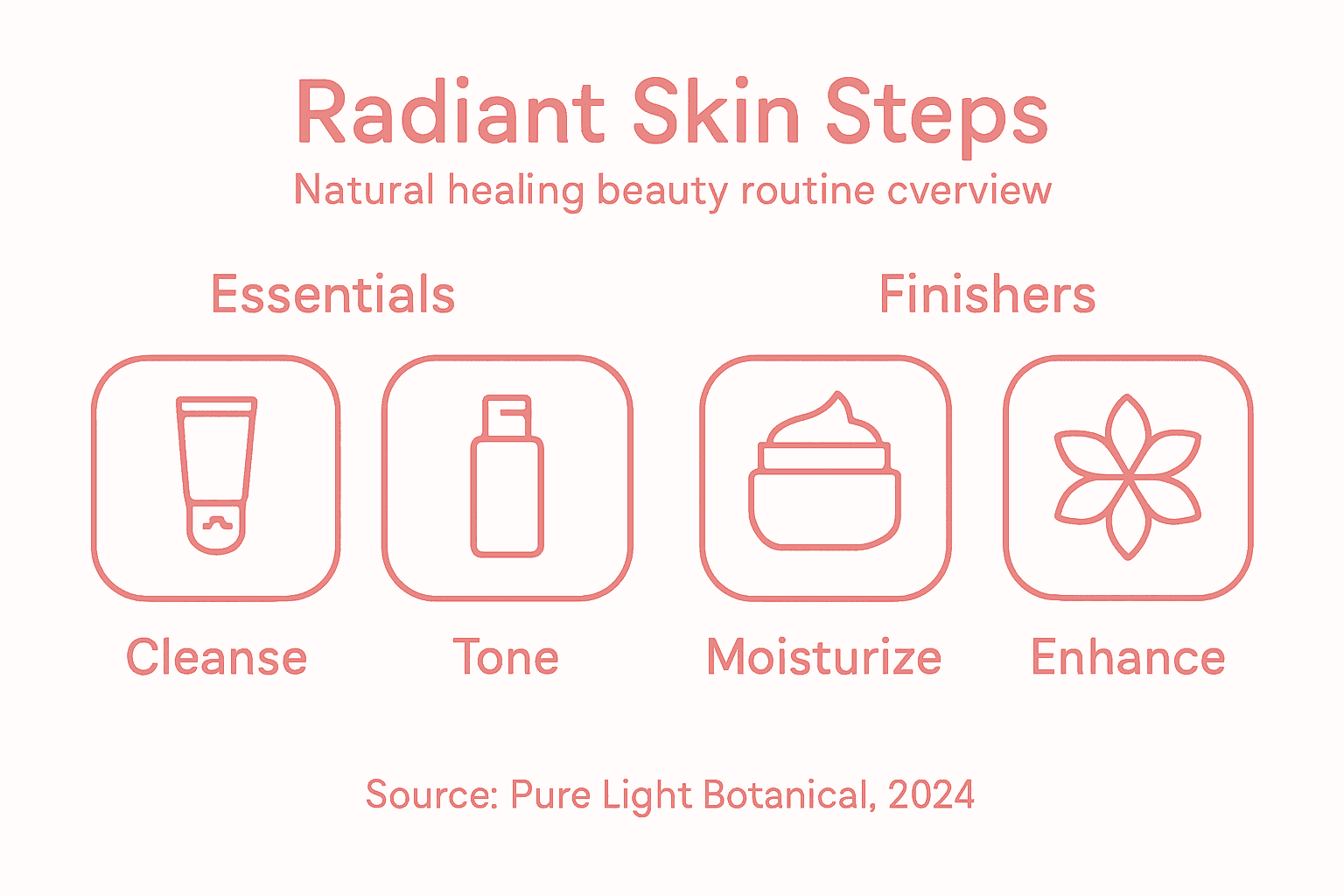 Radiant Skin Steps

Natural healing beauty routine cverview

Essentials

Finishers

Cleanse

Tone

Moisturize

Enhance

Source: Pure Light Botanical, 2024